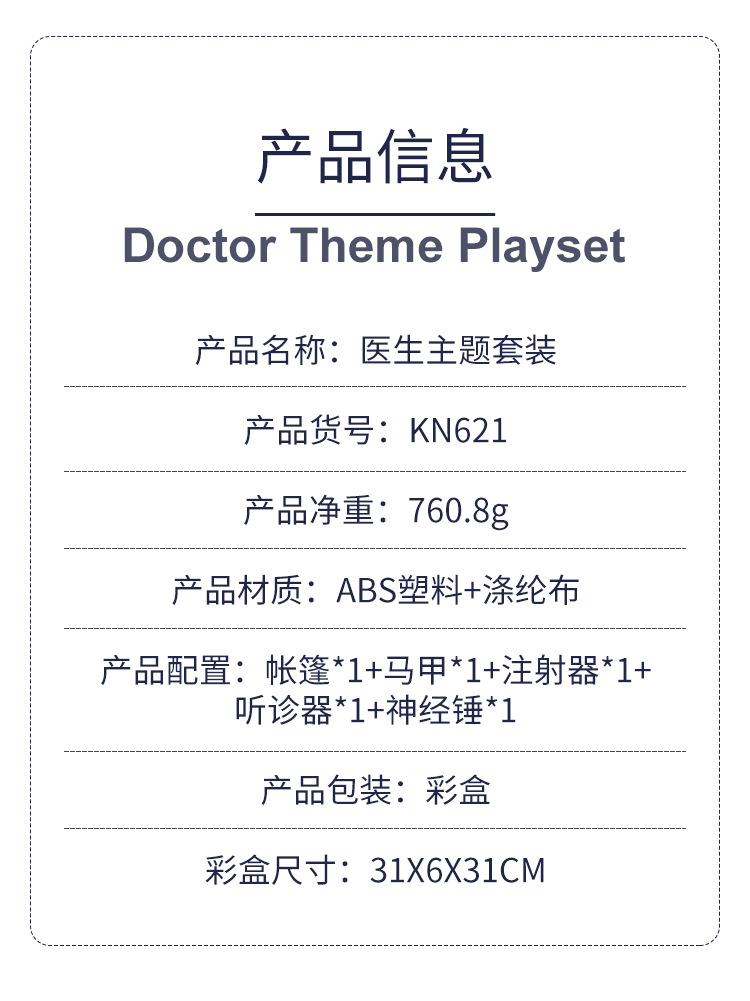 产品信息

Doctor Theme Playset

产品名称：医生主题套装

产品货号：KN621

产品净重：760.8g

产品材质：ABS塑料+涤纶布

产品配置：帐篷*1+马甲*1+注射器*1+听诊器*1+神经锤*1

产品包装：彩盒

彩盒尺寸：31X6X31CM